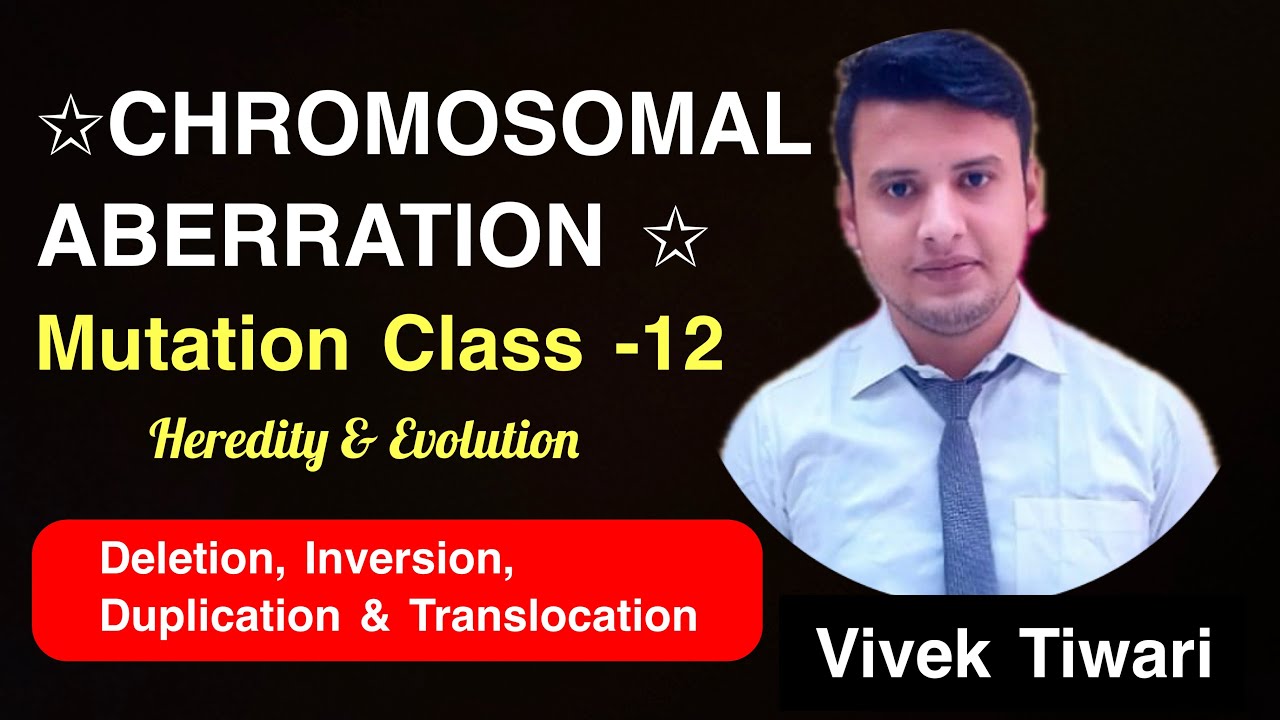 ☆CHROMOSOMAL ABERRATION ☆

Mutation Class -12

Heredity & Evolution

Deletion, Inversion, Duplication & Translocation

Vivek Tiwari